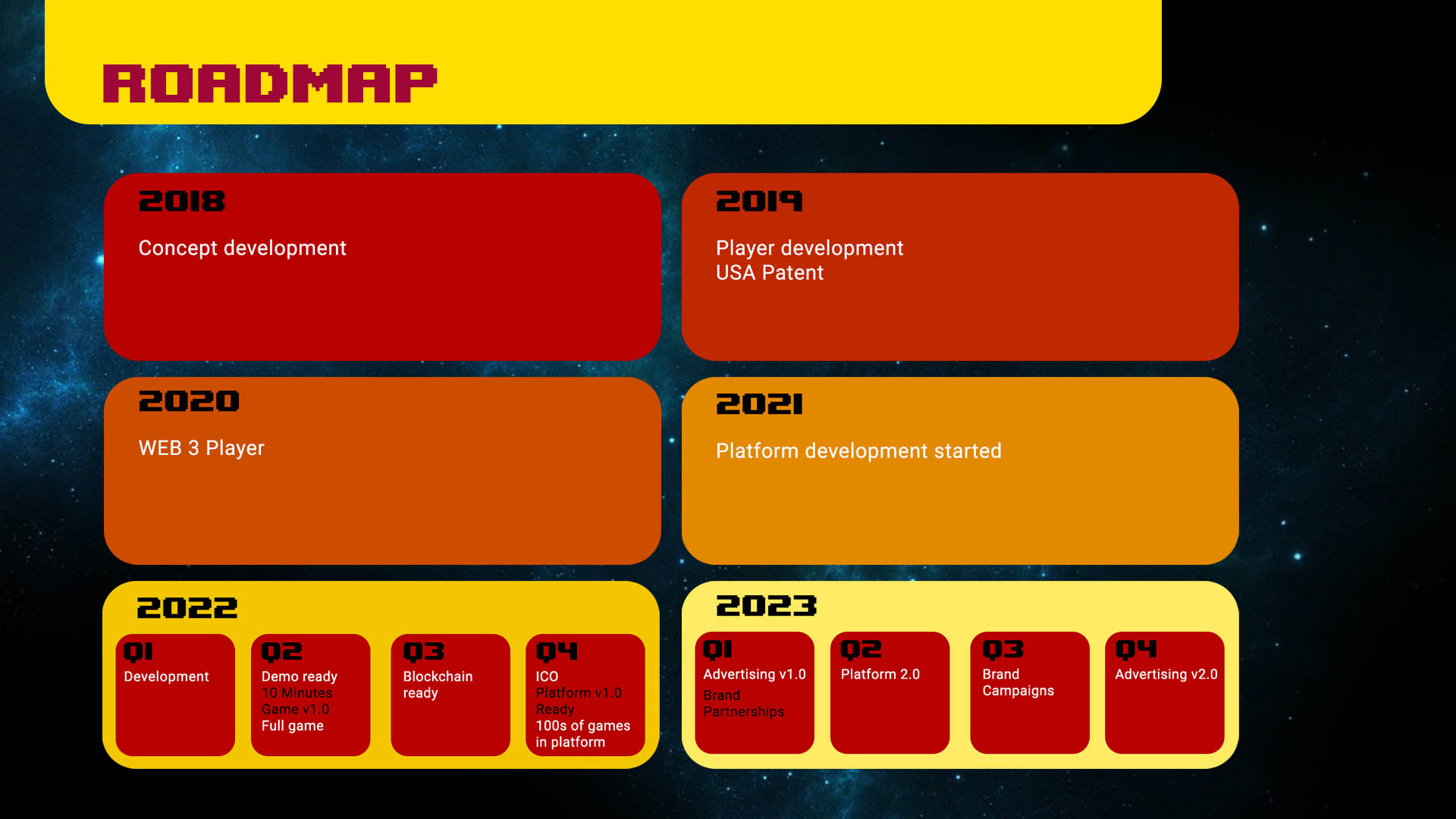 ROADMAP

2018

Concept development

2019

Player development
USA Patent

2020

WEB 3 Player

2021

Platform development started

2022

Q1
Development

Q2
Demo ready
10 Minutes
Game v1.0
Full game

Q3
Blockchain ready

Q4
ICO
Platform v1.0
Ready
100s of games in platform

2023

Q1
Advertising v1.0
Brand
Partnerships

Q2
Platform 2.0

Q3
Brand
Campaigns

Q4
Advertising v2.0